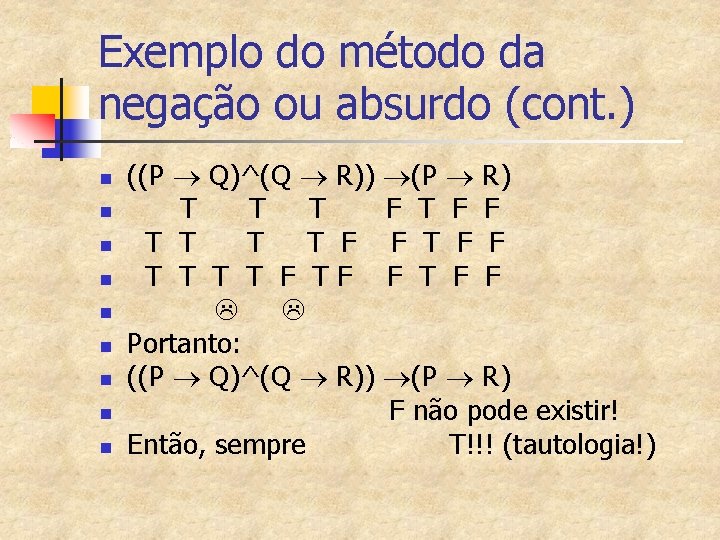 Exemplo do método da negação ou absurdo (cont.)

- $((P \rightarrow Q)\wedge(Q \rightarrow R)) \rightarrow(P \rightarrow R)$
- T T T F T F F
- T T T T F F T F F
- T T T T F T F F T F F
- ☹ ☹
- Portanto:
- $((P \rightarrow Q)\wedge(Q \rightarrow R)) \rightarrow(P \rightarrow R)$
- F não pode existir!
- Então, sempre T!!! (tautologia!)